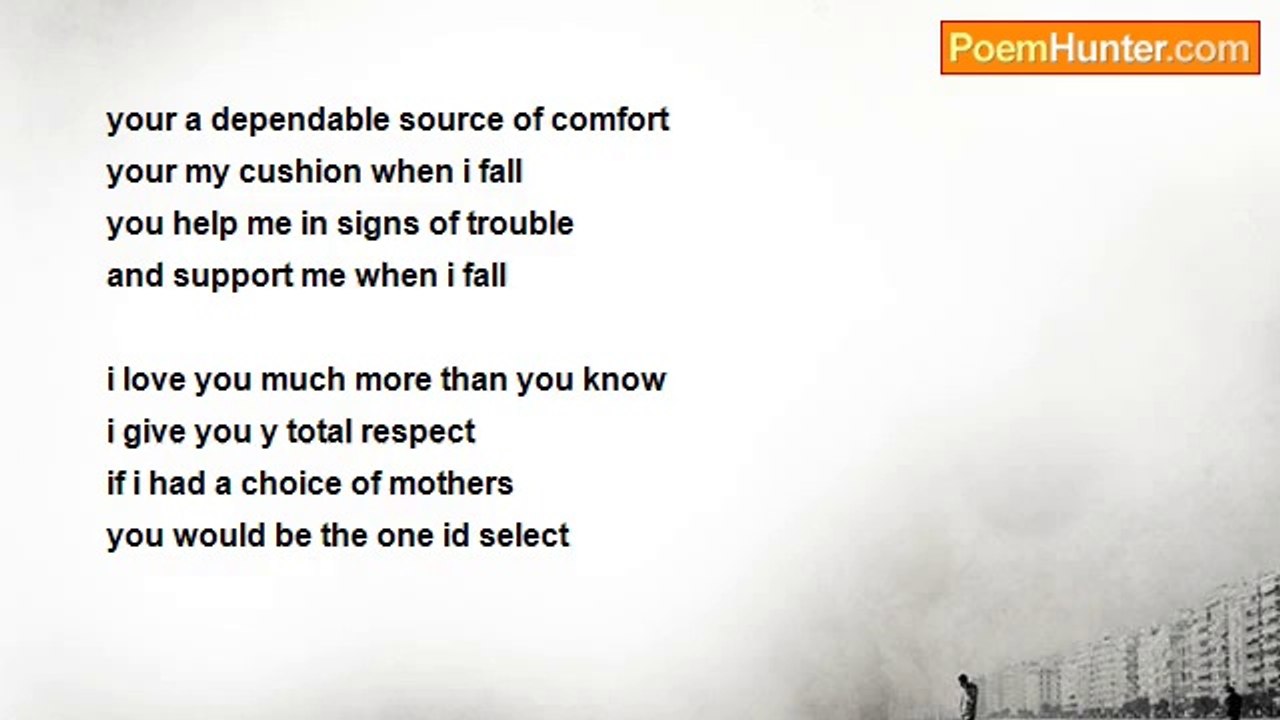 PoemHunter.com

your a dependable source of comfort
your my cushion when i fall
you help me in signs of trouble
and support me when i fall

i love you much more than you know
i give you y total respect
if i had a choice of mothers
you would be the one id select